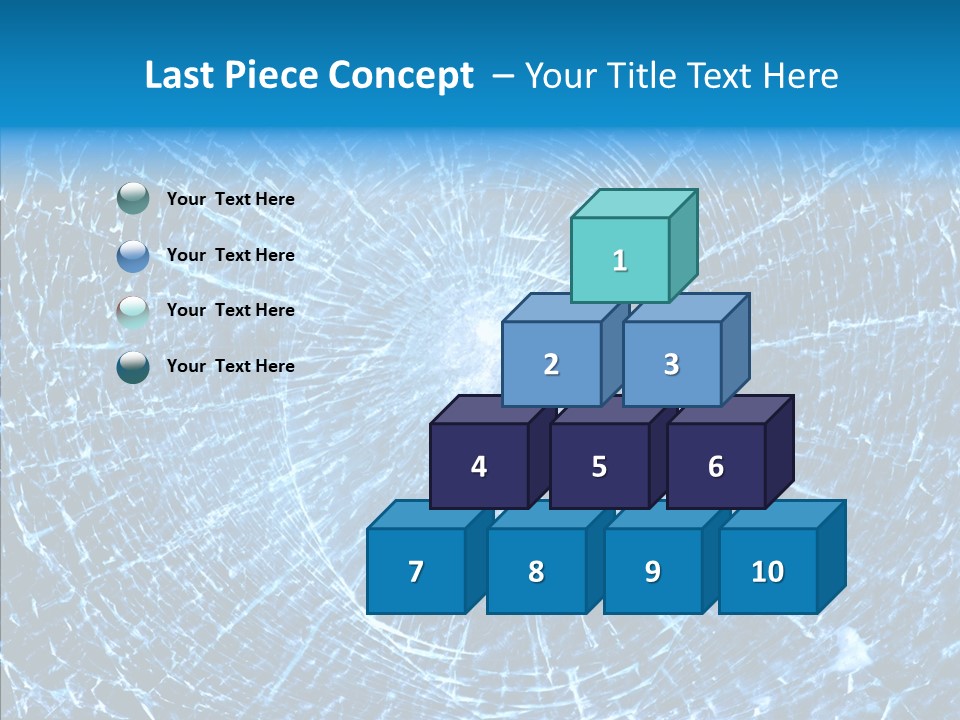 Last Piece Concept – Your Title Text Here

Your Text Here

Your Text Here

Your Text Here

Your Text Here

1

2 3

4 5 6

7 8 9 10